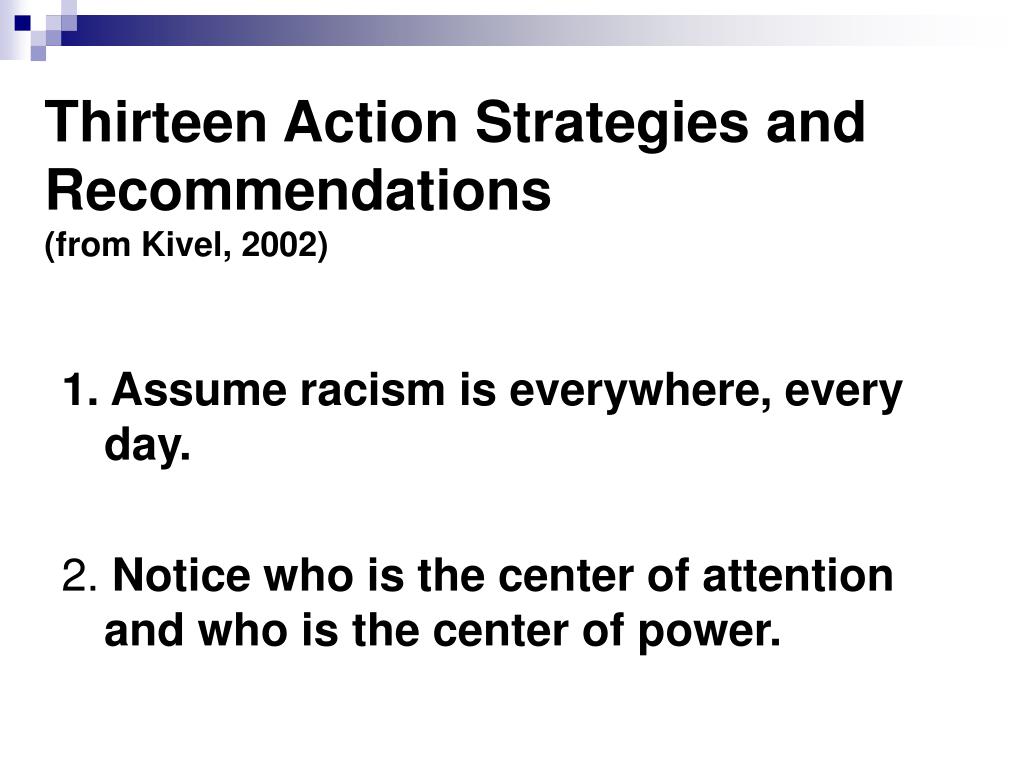 Thirteen Action Strategies and Recommendations
(from Kivel, 2002)

1. Assume racism is everywhere, every day.

2. Notice who is the center of attention and who is the center of power.